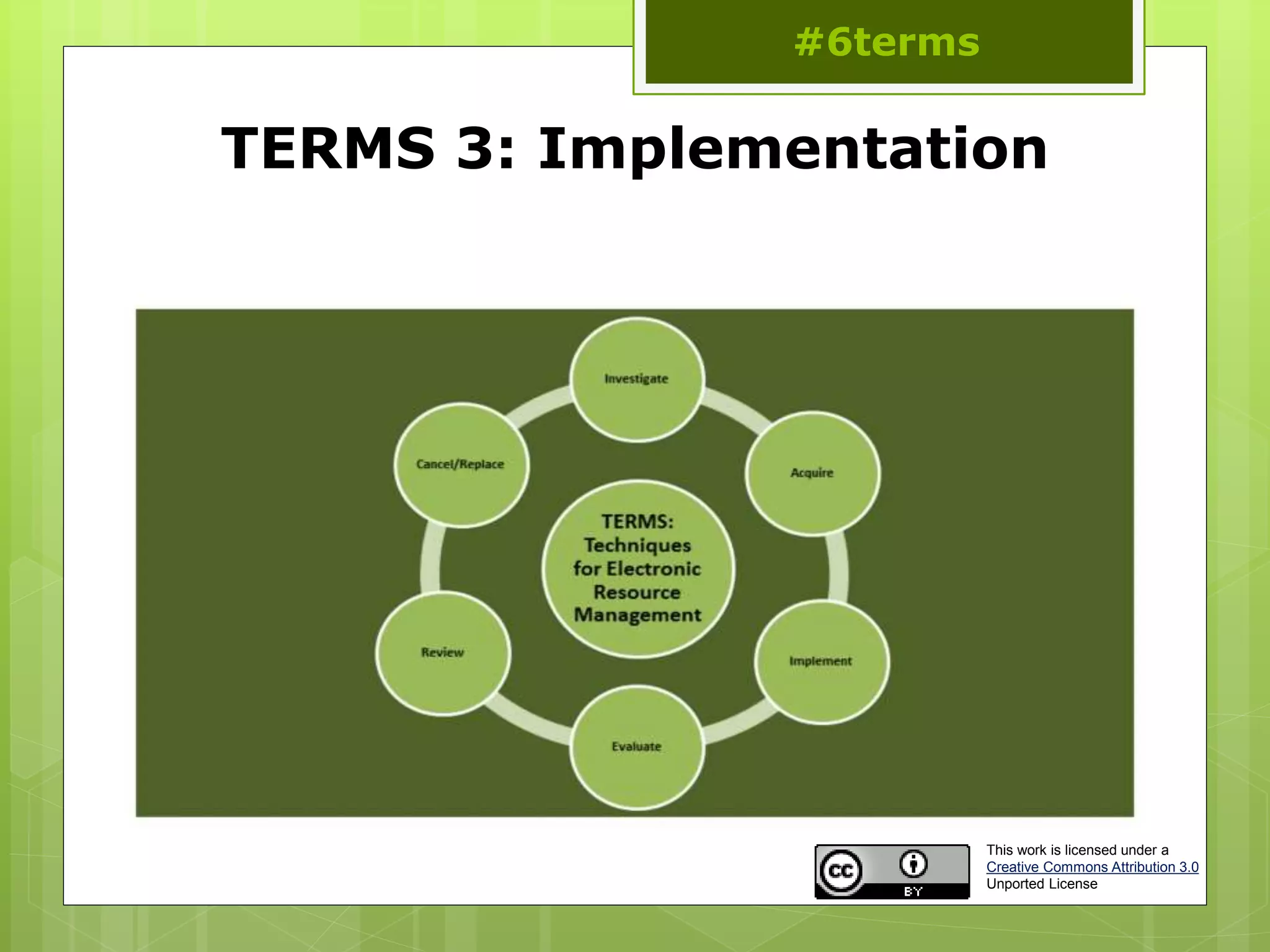 #6terms

TERMS 3: Implementation

Investigate

Acquire

Implement

Evaluate

Review

Cancel/Replace

TERMS: Techniques for Electronic Resource Management

cc BY

This work is licensed under a Creative Commons Attribution 3.0 Unported License